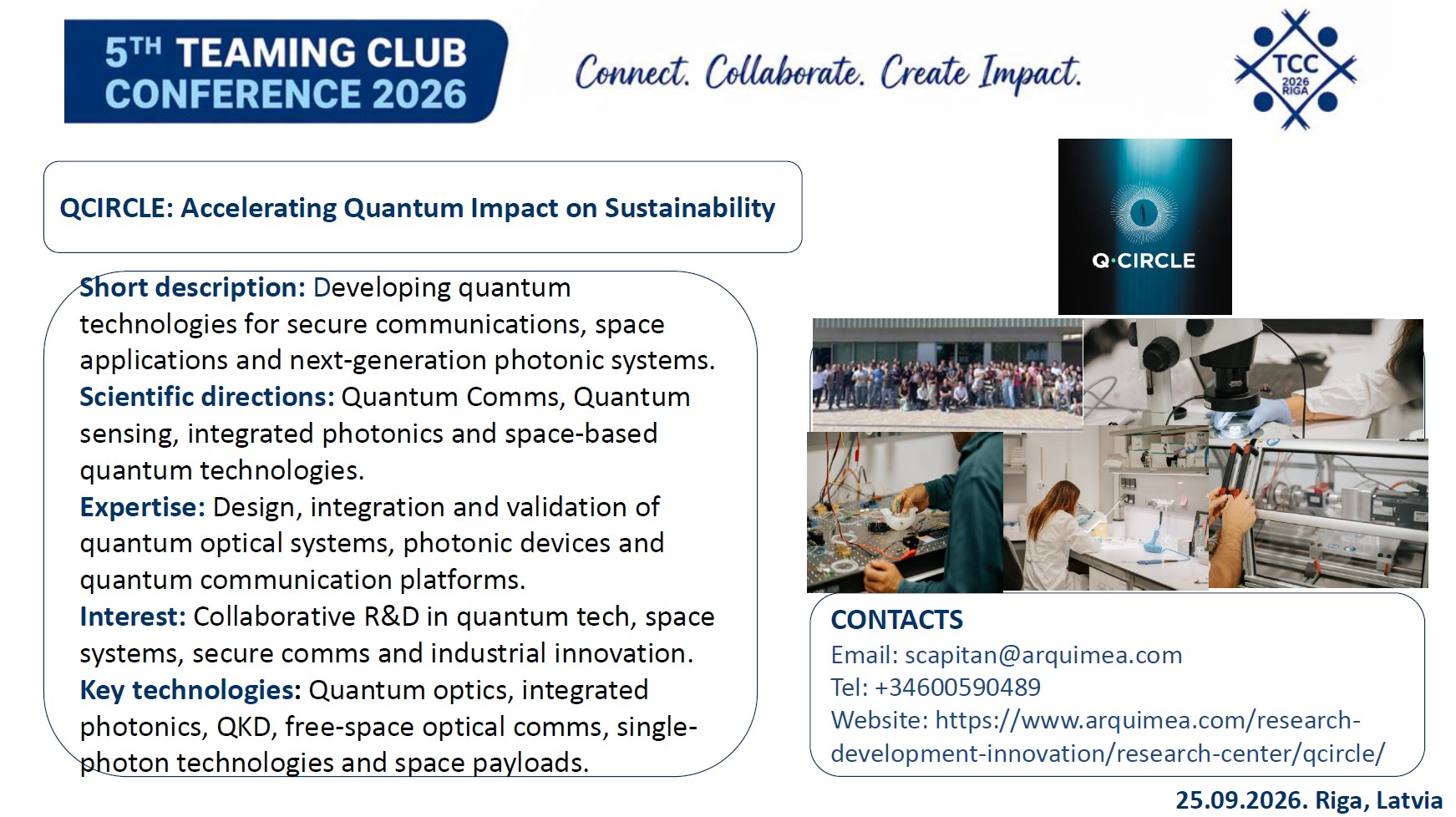 5TH TEAMING CLUB CONFERENCE 2026

Connect. Collaborate. Create Impact.

TCC 2026 RIGA

QCIRCLE: Accelerating Quantum Impact on Sustainability

Short description: Developing quantum technologies for secure communications, space applications and next-generation photonic systems.
Scientific directions: Quantum Comms, Quantum sensing, integrated photonics and space-based quantum technologies.
Expertise: Design, integration and validation of quantum optical systems, photonic devices and quantum communication platforms.
Interest: Collaborative R&D in quantum tech, space systems, secure comms and industrial innovation.
Key technologies: Quantum optics, integrated photonics, QKD, free-space optical comms, single-photon technologies and space payloads.

Q·CIRCLE

CONTACTS
Email: scapitan@arquimea.com
Tel: +34600590489
Website: https://www.arquimea.com/research-development-innovation/research-center/qcircle/

25.09.2026. Riga, Latvia